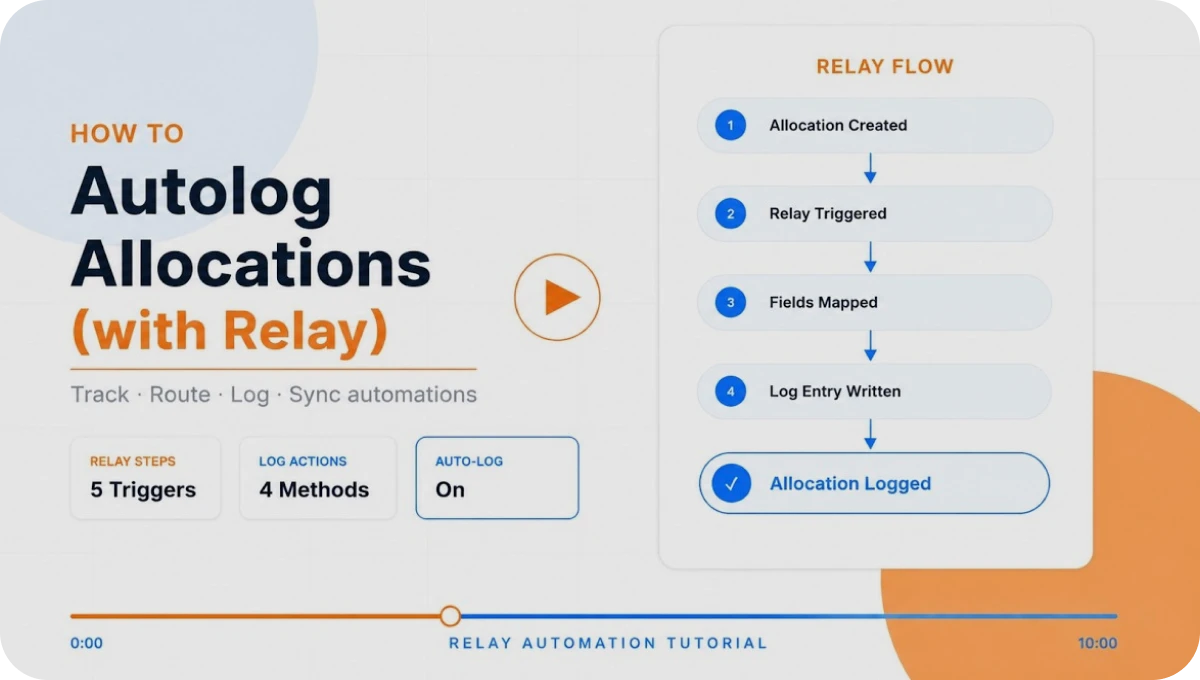 HOW TO

Autolog Allocations (with Relay)

Track · Route · Log · Sync automations

RELAY STEPS
5 Triggers

LOG ACTIONS
4 Methods

AUTO-LOG
On

RELAY FLOW

1 Allocation Created

2 Relay Triggered

3 Fields Mapped

4 Log Entry Written

✓ Allocation Logged

0:00

RELAY AUTOMATION TUTORIAL

10:00